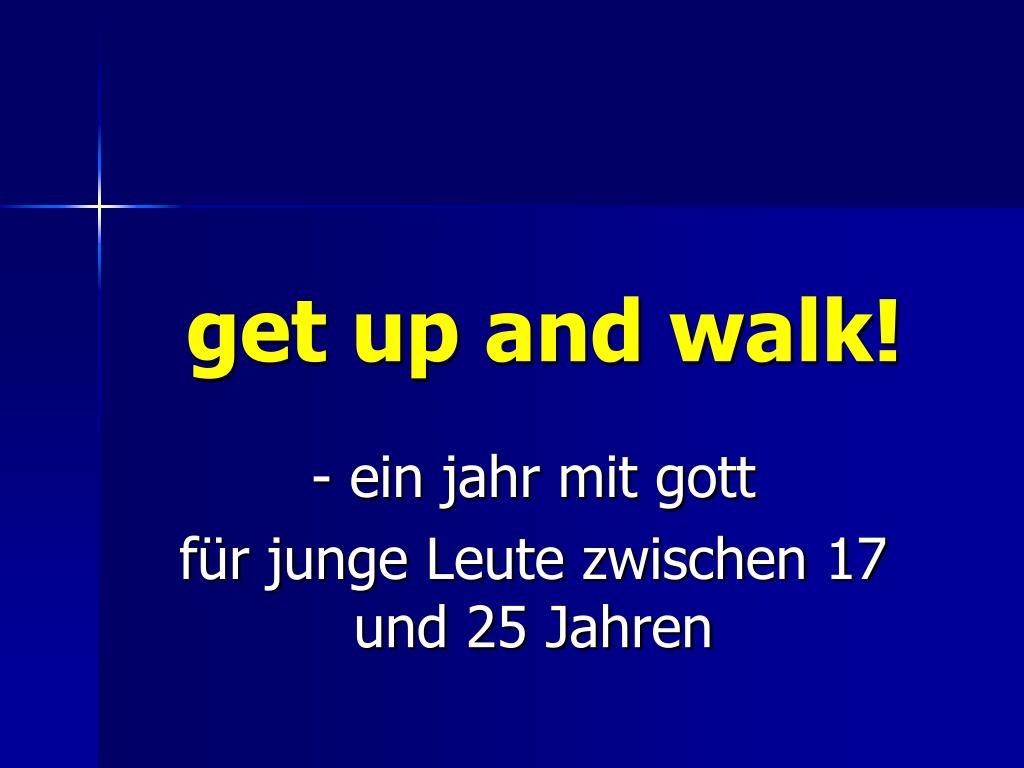 get up and walk!

- ein jahr mit gott

für junge Leute zwischen 17 und 25 Jahren